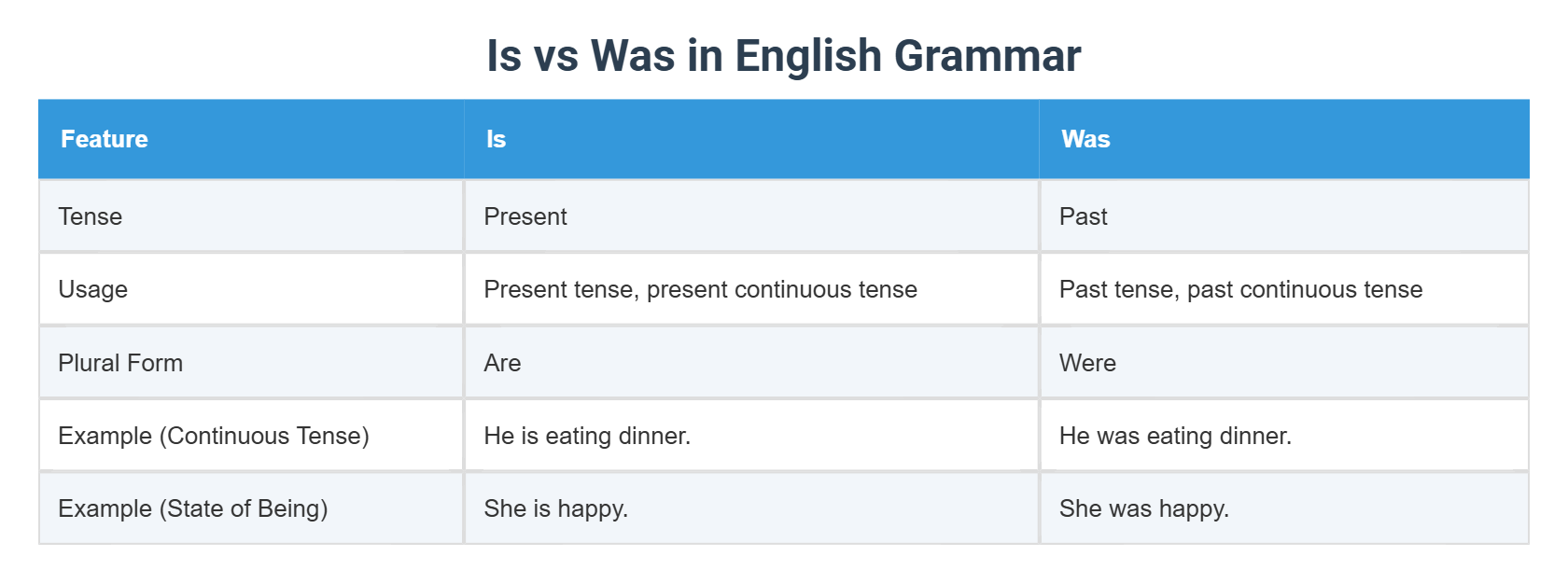 Is vs Was in English Grammar

| Feature | Is | Was |
|---|---|---|
| Tense | Present | Past |
| Usage | Present tense, present continuous tense | Past tense, past continuous tense |
| Plural Form | Are | Were |
| Example (Continuous Tense) | He is eating dinner. | He was eating dinner. |
| Example (State of Being) | She is happy. | She was happy. |